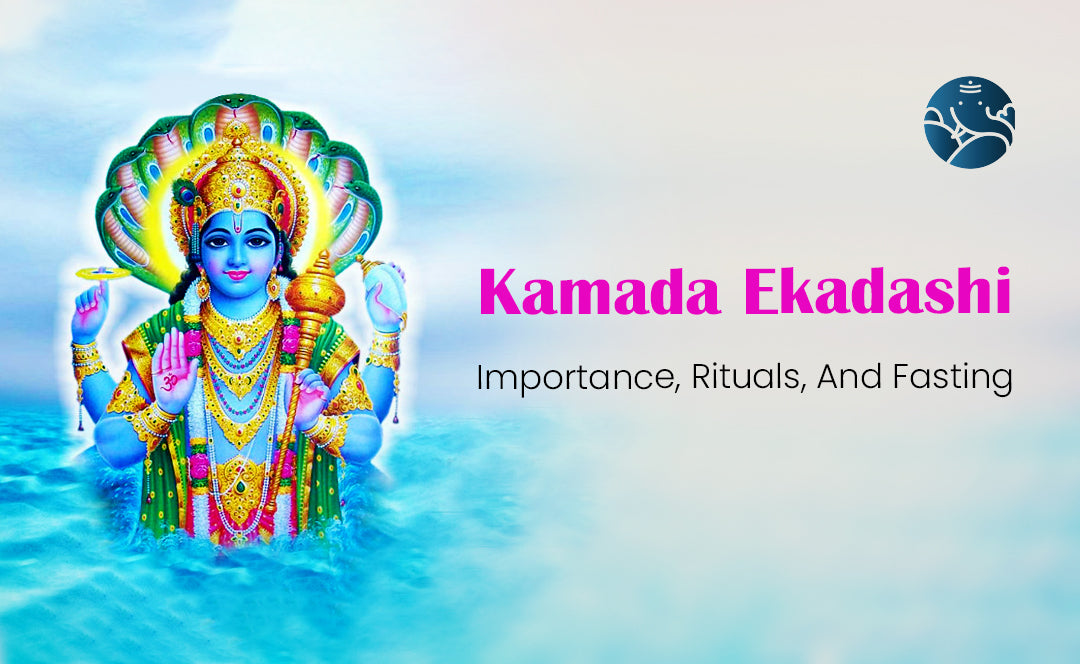 Kamada Ekadashi

Importance, Rituals, And Fasting